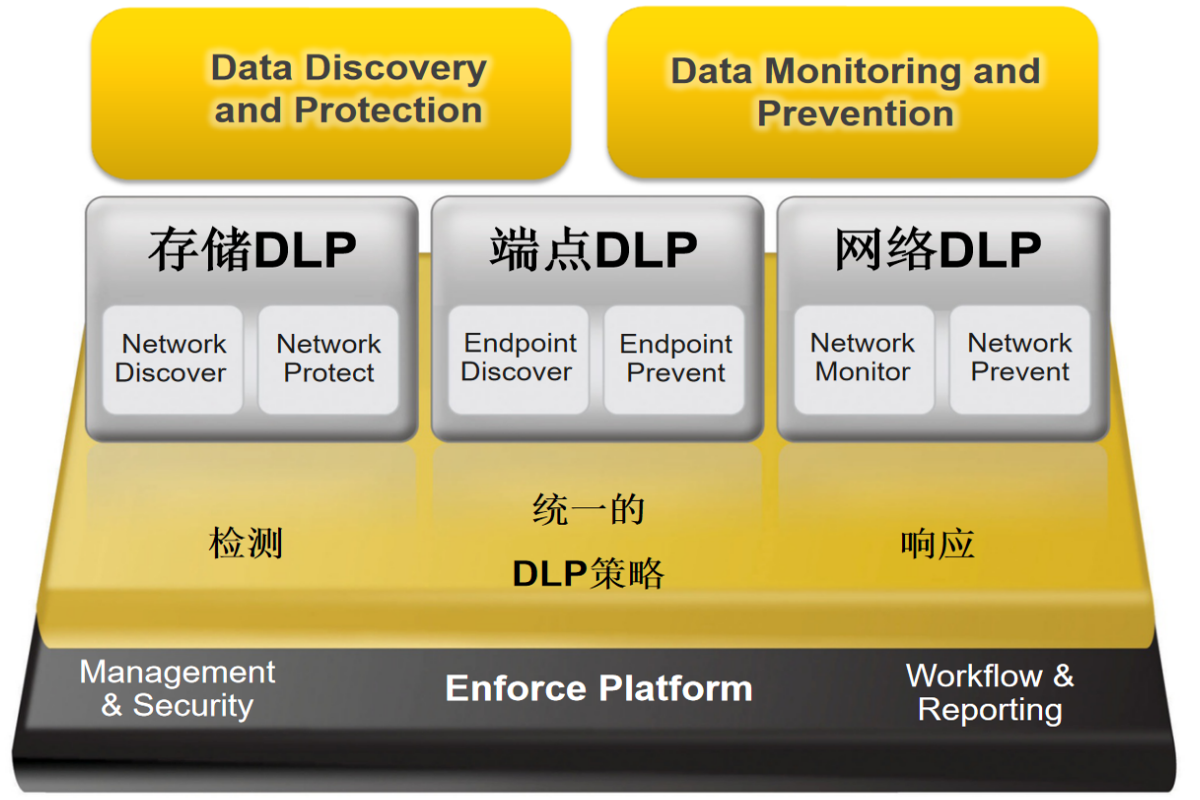 Data Discovery and Protection

Data Monitoring and Prevention

存储DLP

Network Discover

Network Protect

端点DLP

Endpoint Discover

Endpoint Prevent

网络DLP

Network Monitor

Network Prevent

检测

统一的 DLP策略

响应

Management & Security

Enforce Platform

Workflow & Reporting